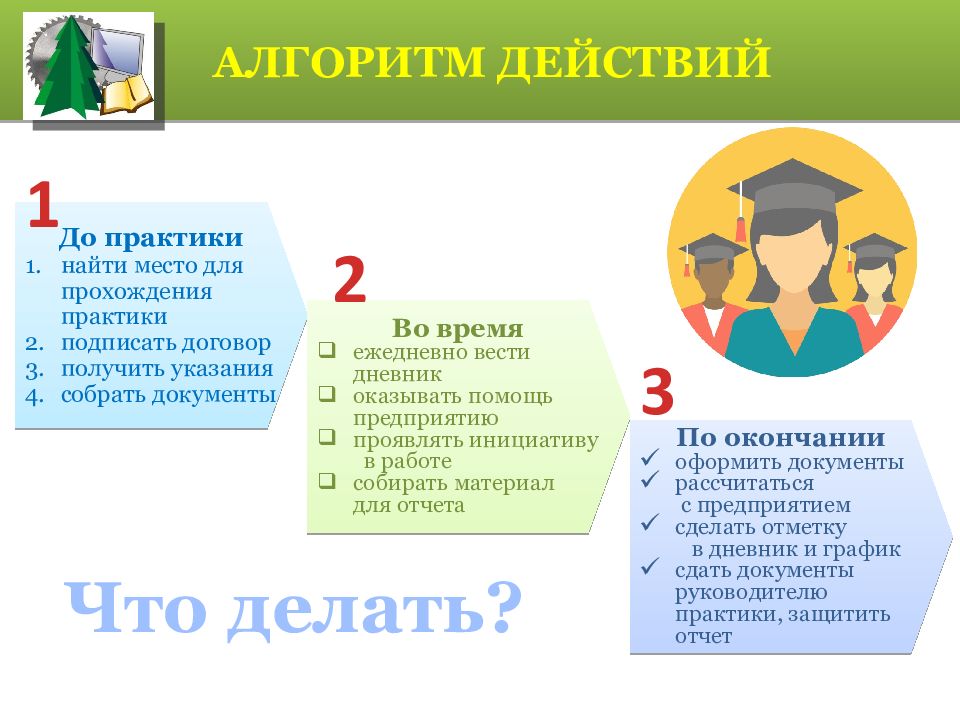 АЛГОРИТМ ДЕЙСТВИЙ

1
До практики
1. найти место для прохождения практики
2. подписать договор
3. получить указания
4. собрать документы

2
Во время
❑ ежедневно вести дневник
❑ оказывать помощь предприятию
❑ проявлять инициативу в работе
❑ собирать материал для отчета

3
По окончании
✓ оформить документы
✓ рассчитаться с предприятием
✓ сделать отметку в дневник и график
✓ сдать документы руководителю практики, защитить отчет

Что делать?